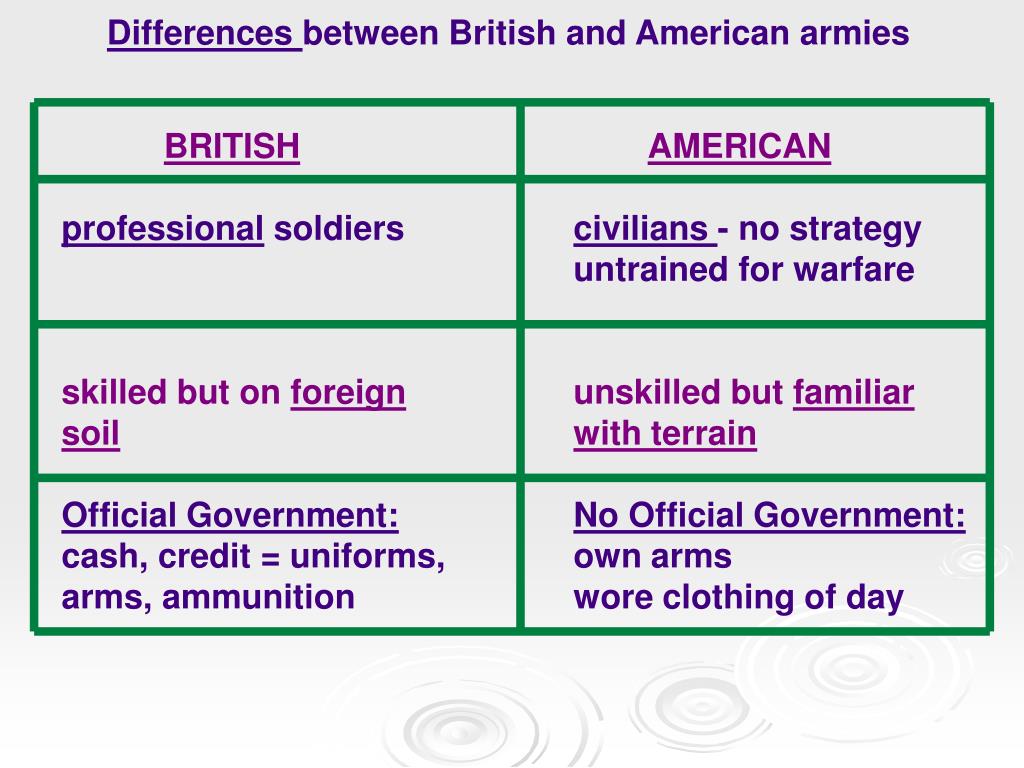 Differences between British and American armies

| BRITISH | AMERICAN |
|---|---|
| professional soldiers | civilians - no strategy untrained for warfare |
| skilled but on foreign soil | unskilled but familiar with terrain |
| Official Government: cash, credit = uniforms, arms, ammunition | No Official Government: own arms wore clothing of day |